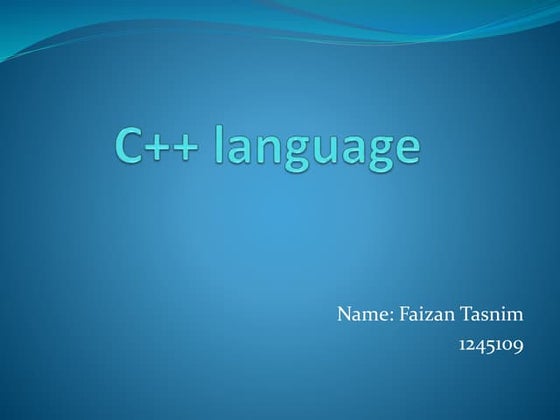 C++ language

Name: Faizan Tasnim
1245109